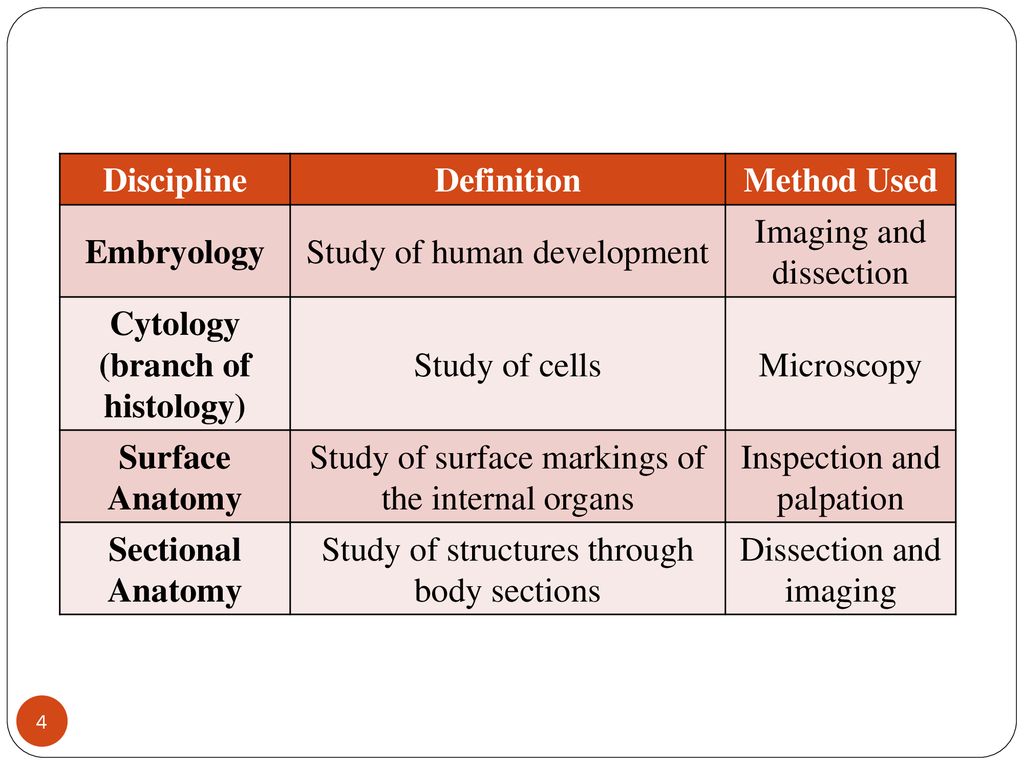 | Discipline | Definition | Method Used |
|---|---|---|
| Embryology | Study of human development | Imaging and dissection |
| Cytology (branch of histology) | Study of cells | Microscopy |
| Surface Anatomy | Study of surface markings of the internal organs | Inspection and palpation |
| Sectional Anatomy | Study of structures through body sections | Dissection and imaging |

4